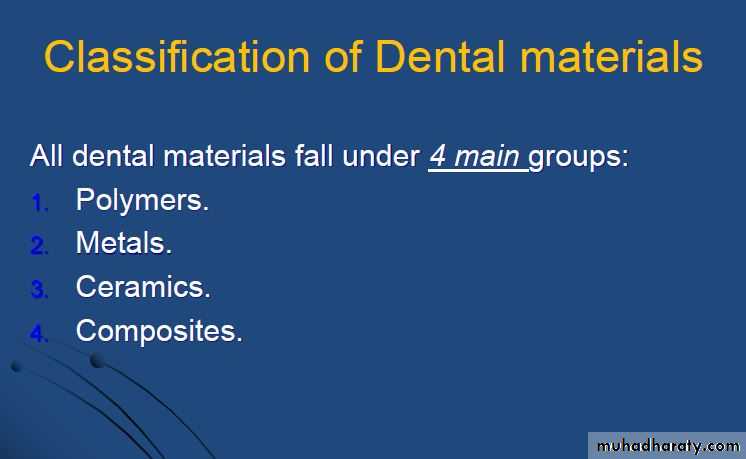 Classification of Dental materials

All dental materials fall under 4 main groups:

1. Polymers.
2. Metals.
3. Ceramics.
4. Composites.

muhadharaty.com